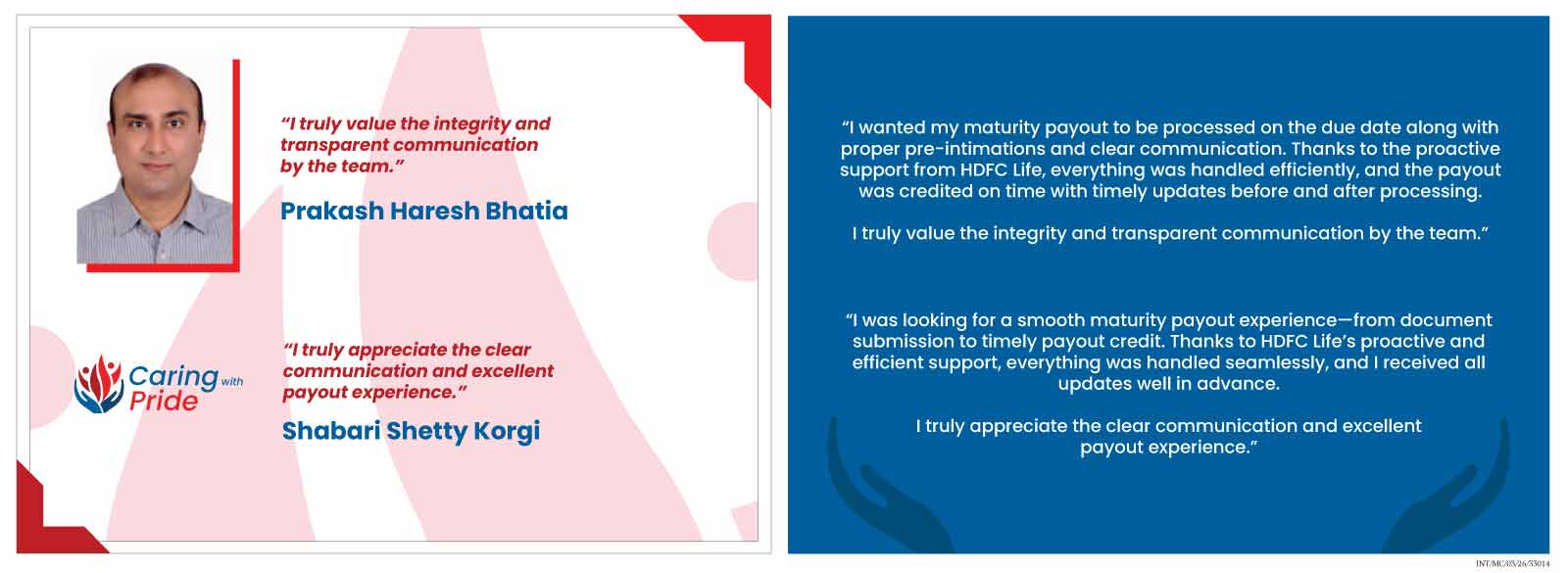 "I truly value the integrity and transparent communication by the team."

Prakash Haresh Bhatia

Caring with Pride

"I truly appreciate the clear communication and excellent payout experience."

Shabari Shetty Korgi

"I wanted my maturity payout to be processed on the due date along with proper pre-intimations and clear communication. Thanks to the proactive support from HDFC Life, everything was handled efficiently, and the payout was credited on time with timely updates before and after processing.

I truly value the integrity and transparent communication by the team."

"I was looking for a smooth maturity payout experience—from document submission to timely payout credit. Thanks to HDFC Life's proactive and efficient support, everything was handled seamlessly, and I received all updates well in advance.

I truly appreciate the clear communication and excellent payout experience."

INT/MC/03/26/33014